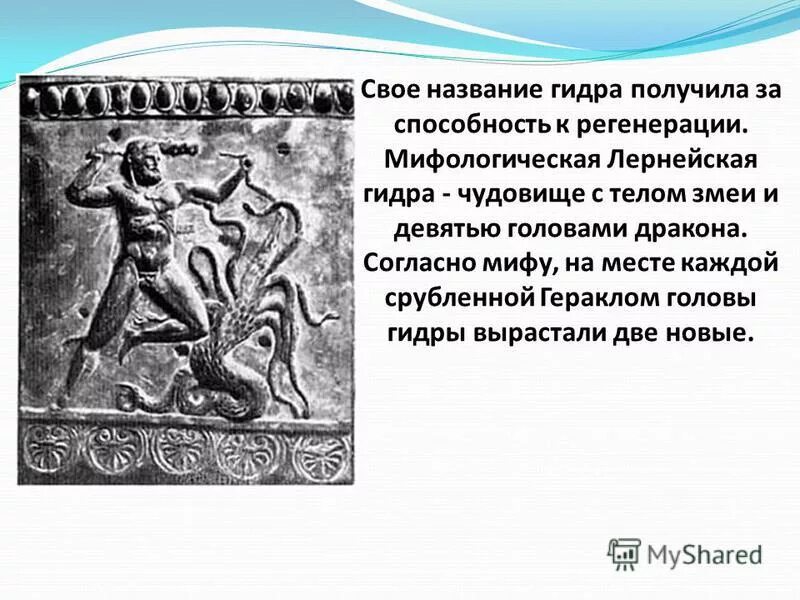 Свое название гидра получила за способность к регенерации. Мифологическая Лернейская гидра - чудовище с телом змеи и девятью головами дракона. Согласно мифу, на месте каждой срубленной Гераклом головы гидры вырастали две новые.

MyShared